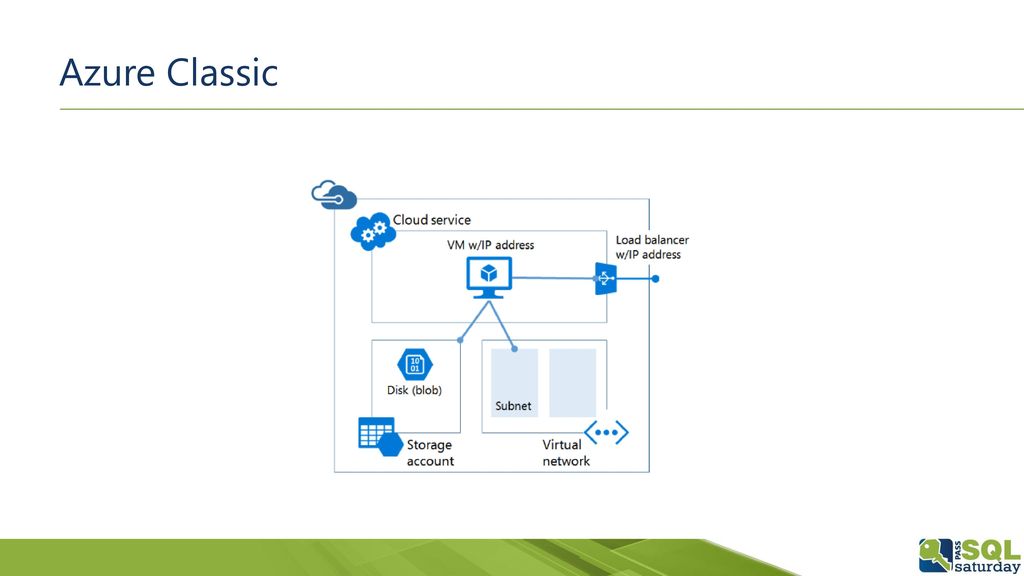 Azure Classic

Cloud service

VM w/IP address

Load balancer w/IP address

10
01

Disk (blob)

Subnet

Storage account

Virtual network

PASS SQL saturday